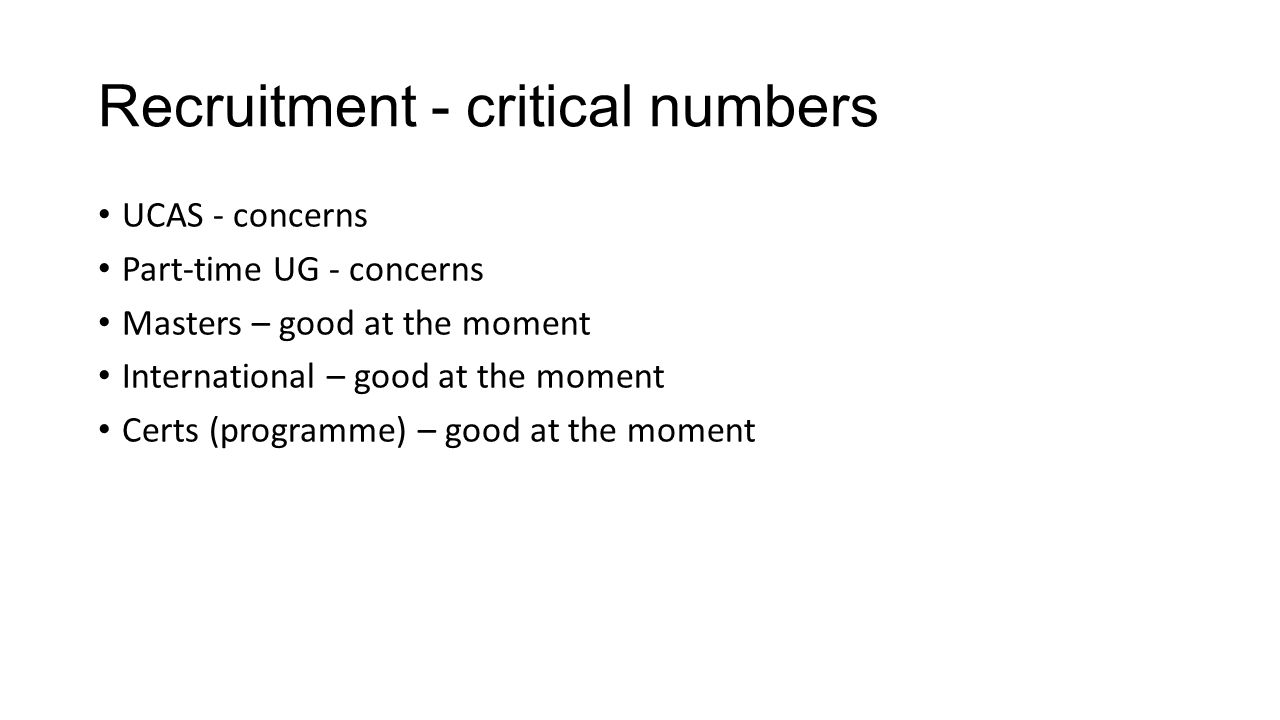 Recruitment - critical numbers

• UCAS - concerns
• Part-time UG - concerns
• Masters – good at the moment
• International – good at the moment
• Certs (programme) – good at the moment